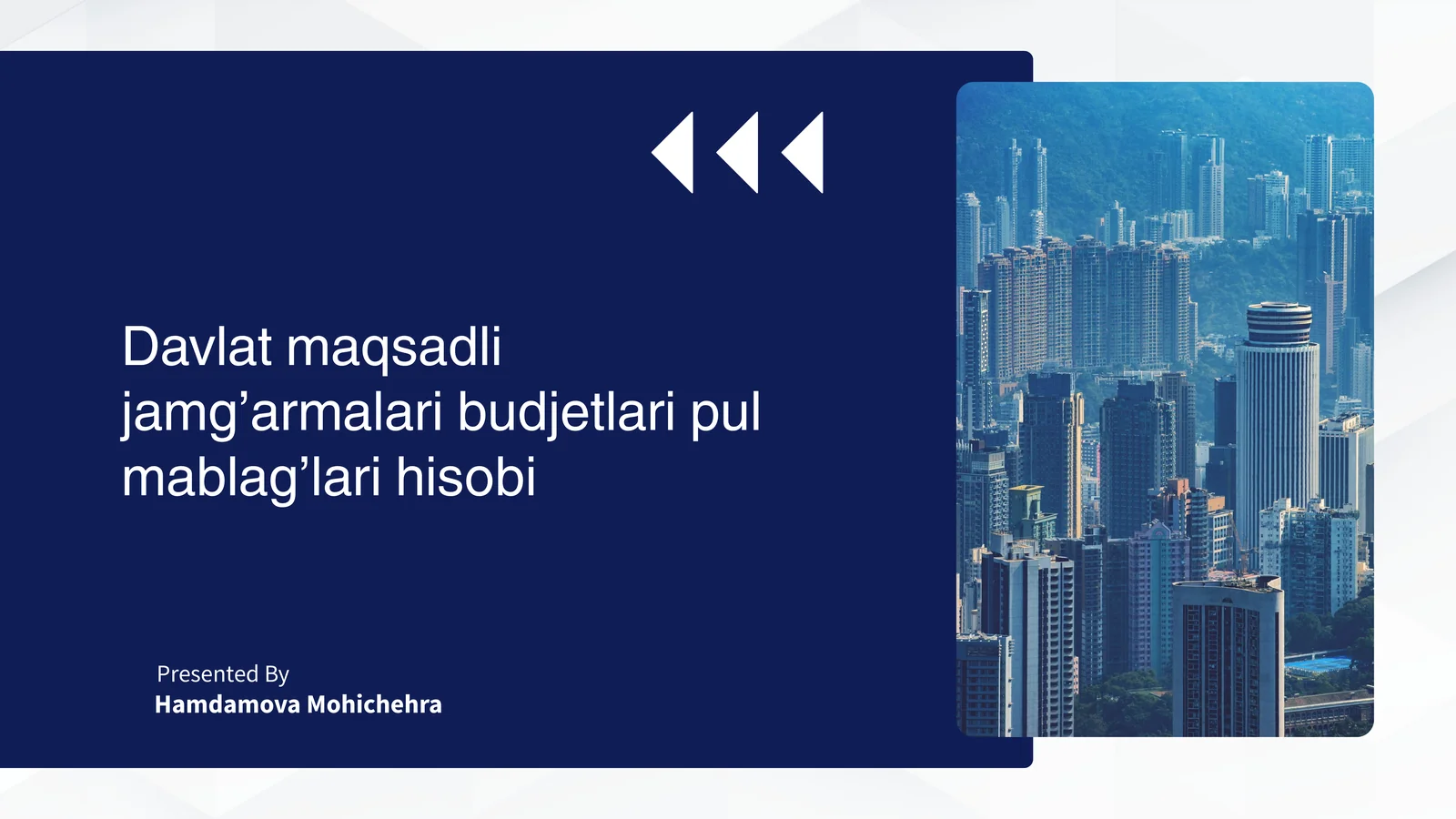 Davlat maqsadli jamg’armalari budjetlari pul mablag’lari hisobi

Presented By
Hamdamova Mohichehra